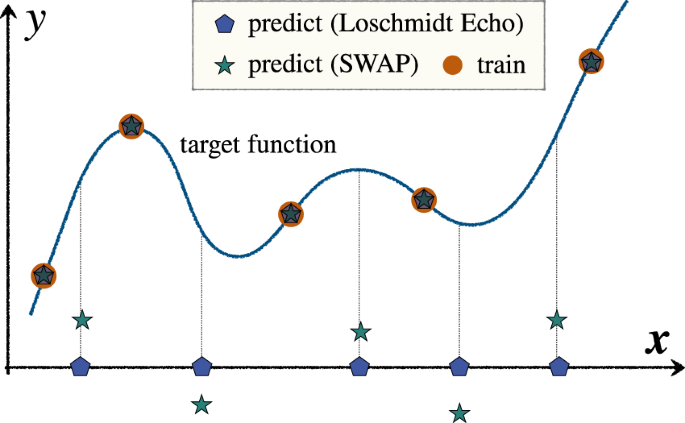 $y$

predict (Loschmidt Echo)

predict (SWAP)

train

target function

$x$